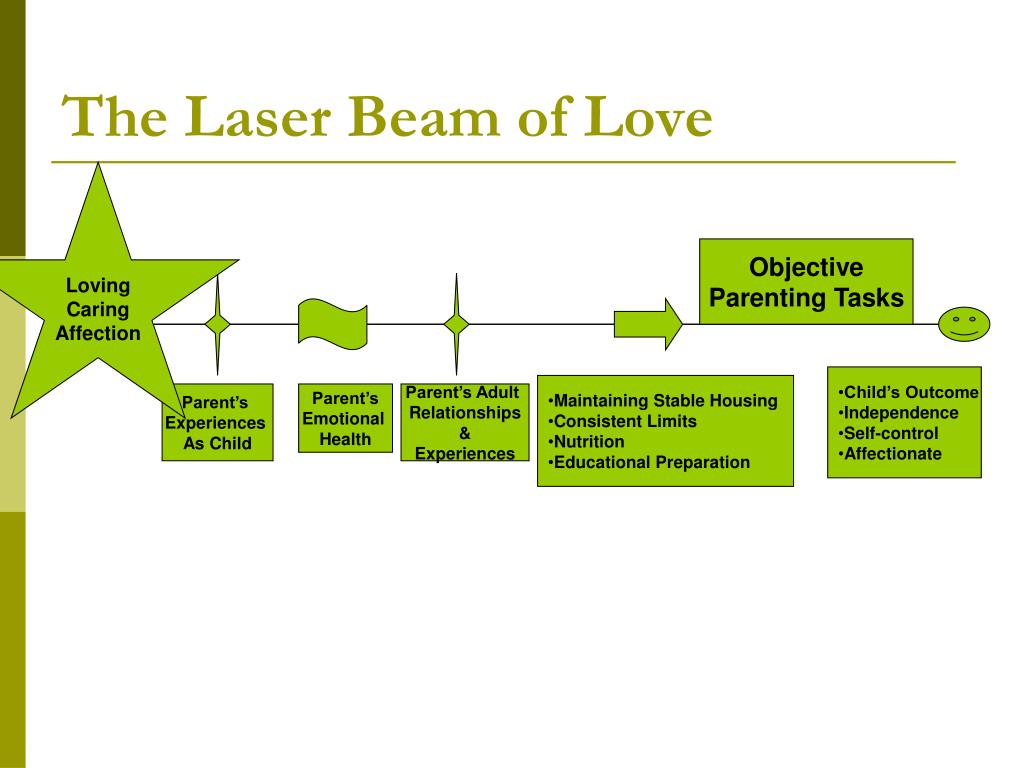 The Laser Beam of Love

Loving
Caring
Affection

Objective
Parenting Tasks

Parent's
Experiences
As Child

Parent's
Emotional
Health

Parent's Adult
Relationships
&
Experiences

•Maintaining Stable Housing
•Consistent Limits
•Nutrition
•Educational Preparation

•Child's Outcome
•Independence
•Self-control
•Affectionate